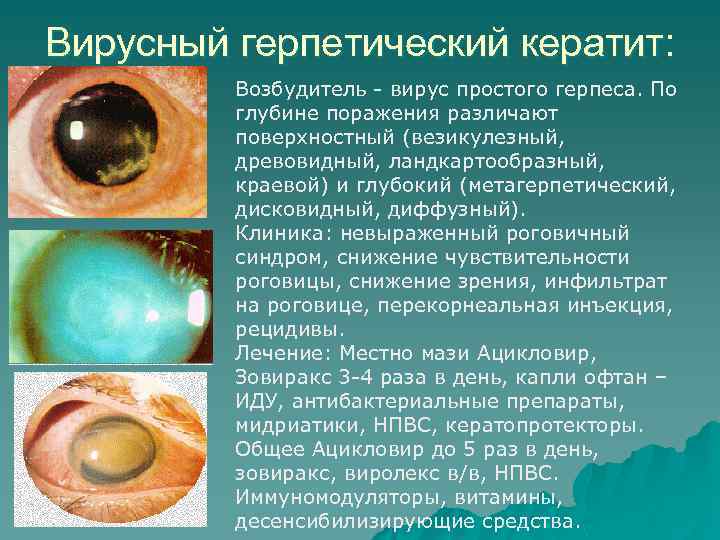 Вирусный герпетический кератит:

Возбудитель - вирус простого герпеса. По глубине поражения различают поверхностный (везикулезный, древовидный, ландкартообразный, краевой) и глубокий (метагерпетический, дисковидный, диффузный).
Клиника: невыраженный роговичный синдром, снижение чувствительности роговицы, снижение зрения, инфильтрат на роговице, перекорнеальная инъекция, рецидивы.
Лечение: Местно мази Ацикловир, Зовиракс 3-4 раза в день, капли офтан – ИДУ, антибактериальные препараты, мидриатики, НПВС, кератопротекторы. Общее Ацикловир до 5 раз в день, зовиракс, виролекс в/в, НПВС. Иммуномодуляторы, витамины, десенсибилизирующие средства.